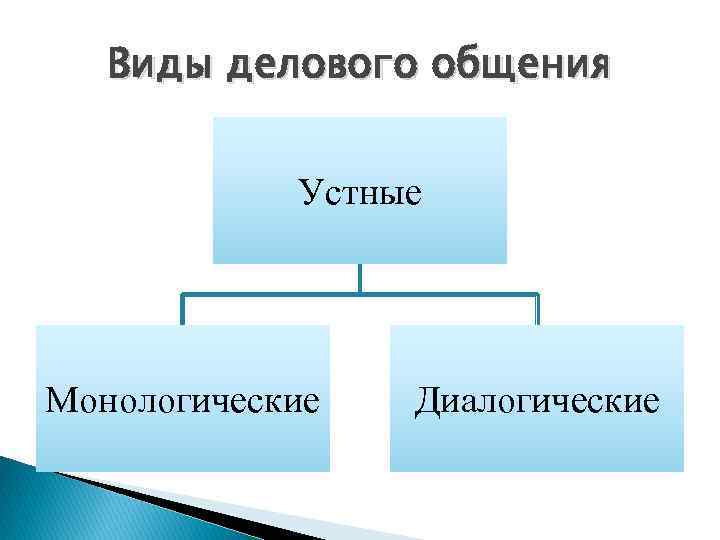 Виды делового общения

Устные

Монологические

Диалогические